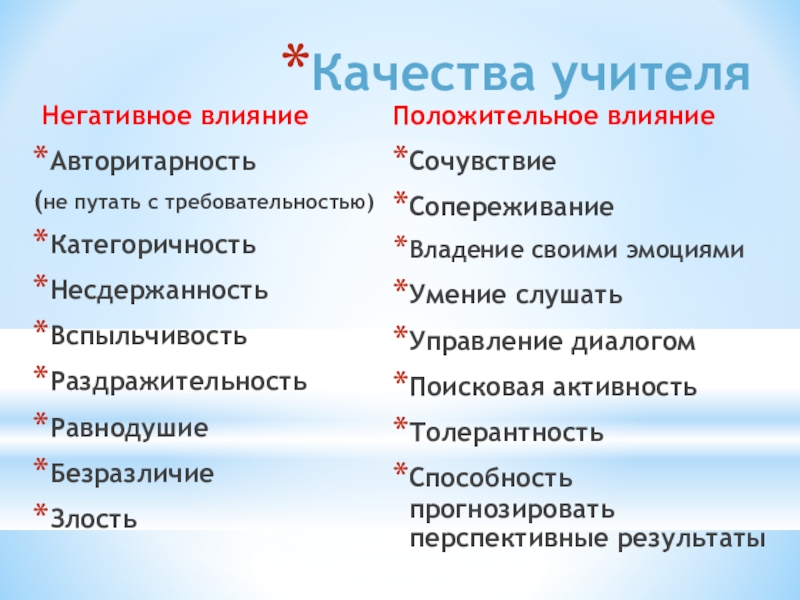 *Качества учителя

Негативное влияние

*Авторитарность

(не путать с требовательностью)

*Категоричность

*Несдержанность

*Вспыльчивость

*Раздражительность

*Равнодушие

*Безразличие

*Злость

Положительное влияние

*Сочувствие

*Сопереживание

*Владение своими эмоциями

*Умение слушать

*Управление диалогом

*Поисковая активность

*Толерантность

*Способность прогнозировать перспективные результаты